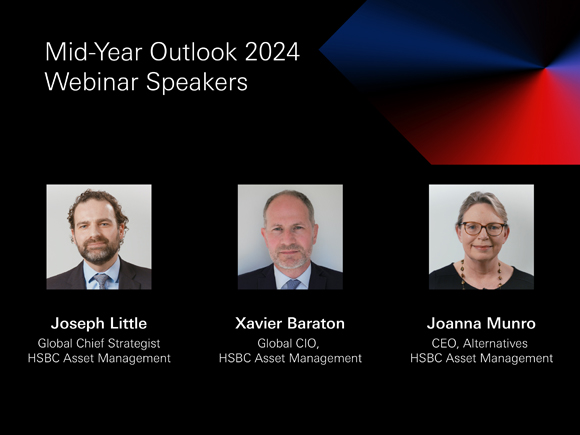 Mid-Year Outlook 2024
Webinar Speakers

Joseph Little
Global Chief Strategist
HSBC Asset Management

Xavier Baraton
Global CIO,
HSBC Asset Management

Joanna Munro
CEO, Alternatives
HSBC Asset Management